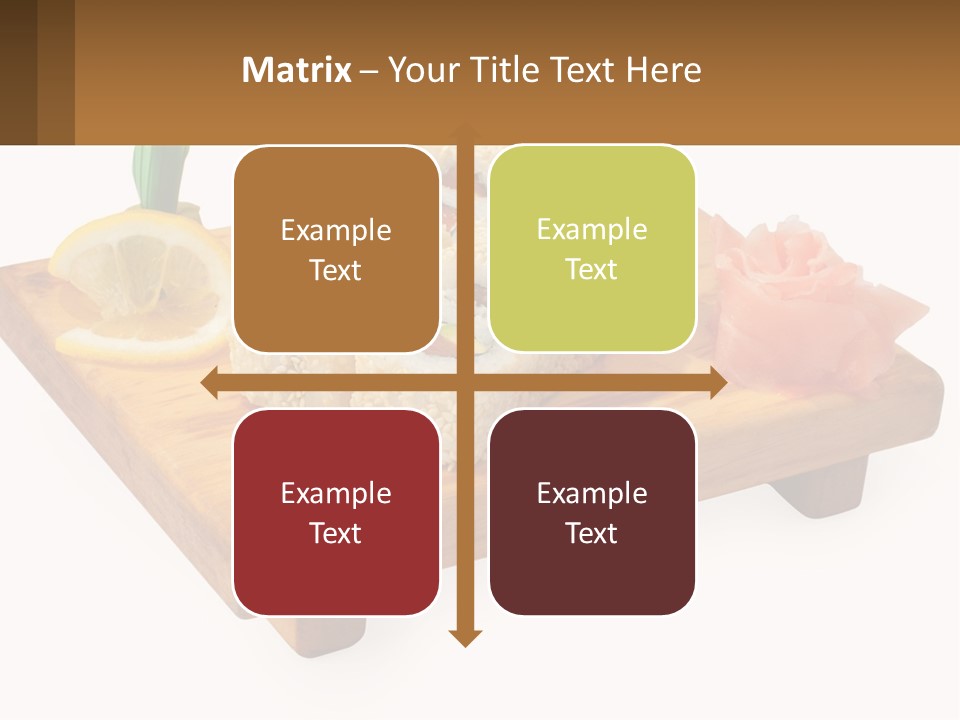 Matrix – Your Title Text Here

Example Text

Example Text

Example Text

Example Text